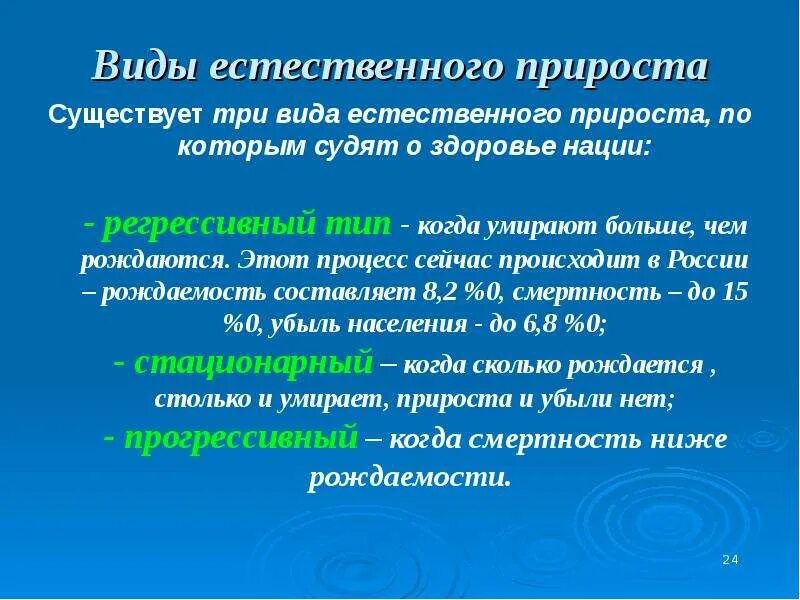 Виды естественного прироста

Существует три вида естественного прироста, по которым судят о здоровье нации:

- регрессивный тип - когда умирают больше, чем рождаются. Этот процесс сейчас происходит в России – рождаемость составляет 8,2 %0, смертность – до 15 %0, убыль населения - до 6,8 %0;

- стационарный – когда сколько рождается , столько и умирает, прироста и убыли нет;

- прогрессивный – когда смертность ниже рождаемости.

24